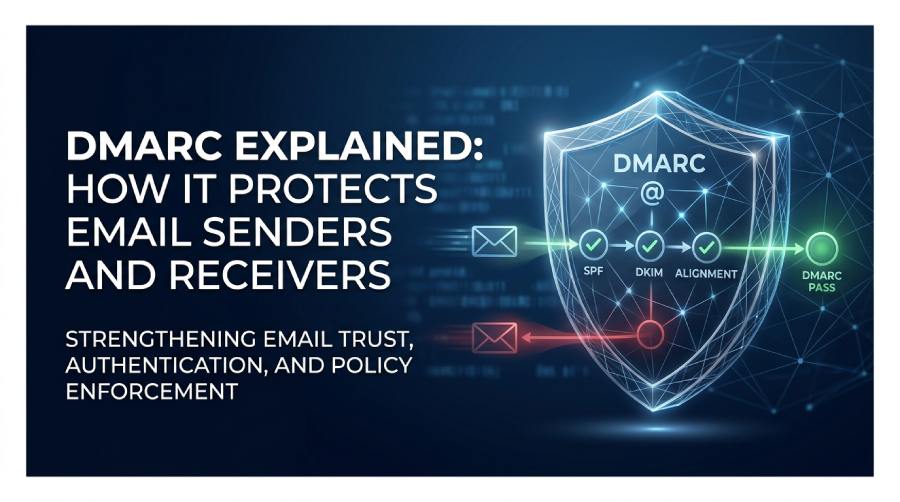 DMARC EXPLAINED: HOW IT PROTECTS EMAIL SENDERS AND RECEIVERS

STRENGTHENING EMAIL TRUST, AUTHENTICATION, AND POLICY ENFORCEMENT

DMARC

@

SPF

DKIM

ALIGNMENT

DMARC PASS